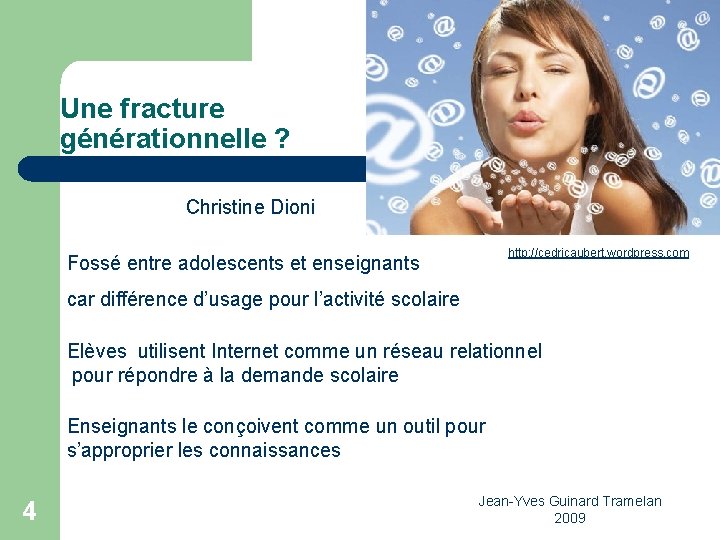 Une fracture générationnelle ?

Christine Dioni

http://cedricaubert.wordpress.com

Fossé entre adolescents et enseignants

car différence d'usage pour l'activité scolaire

Elèves utilisent Internet comme un réseau relationnel pour répondre à la demande scolaire

Enseignants le conçoivent comme un outil pour s'approprier les connaissances

4

Jean-Yves Guinard Tramelan
2009